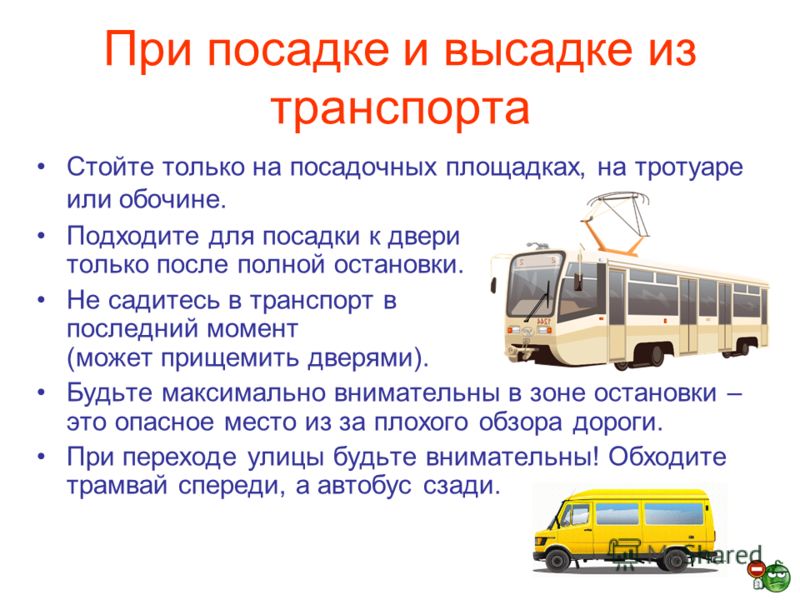 При посадке и высадке из транспорта

• Стойте только на посадочных площадках, на тротуаре или обочине.
• Подходите для посадки к двери только после полной остановки.
• Не садитесь в транспорт в последний момент (может прищемить дверями).
• Будьте максимально внимательны в зоне остановки – это опасное место из за плохого обзора дороги.
• При переходе улицы будьте внимательны! Обходите трамвай спереди, а автобус сзади.

MyShared